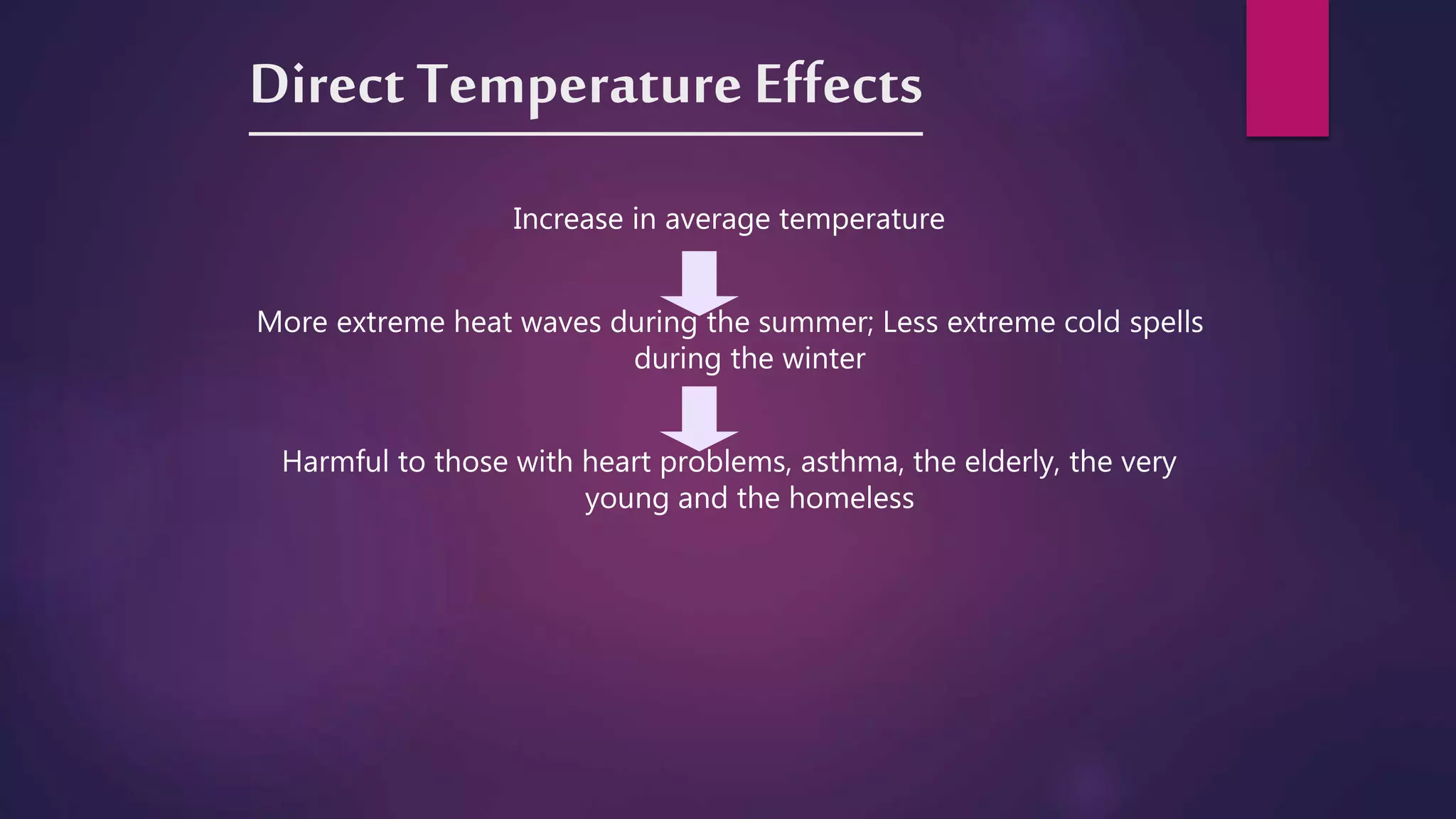 Direct Temperature Effects

Increase in average temperature

More extreme heat waves during the summer; Less extreme cold spells during the winter

Harmful to those with heart problems, asthma, the elderly, the very young and the homeless